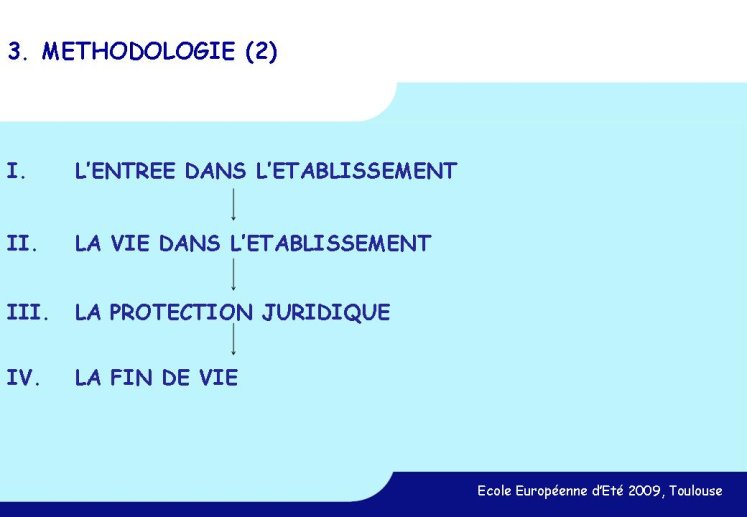 3. METHODOLOGIE (2)

I. L'ENTREE DANS L'ETABLISSEMENT

II. LA VIE DANS L'ETABLISSEMENT

III. LA PROTECTION JURIDIQUE

IV. LA FIN DE VIE

Ecole Européenne d'Eté 2009, Toulouse